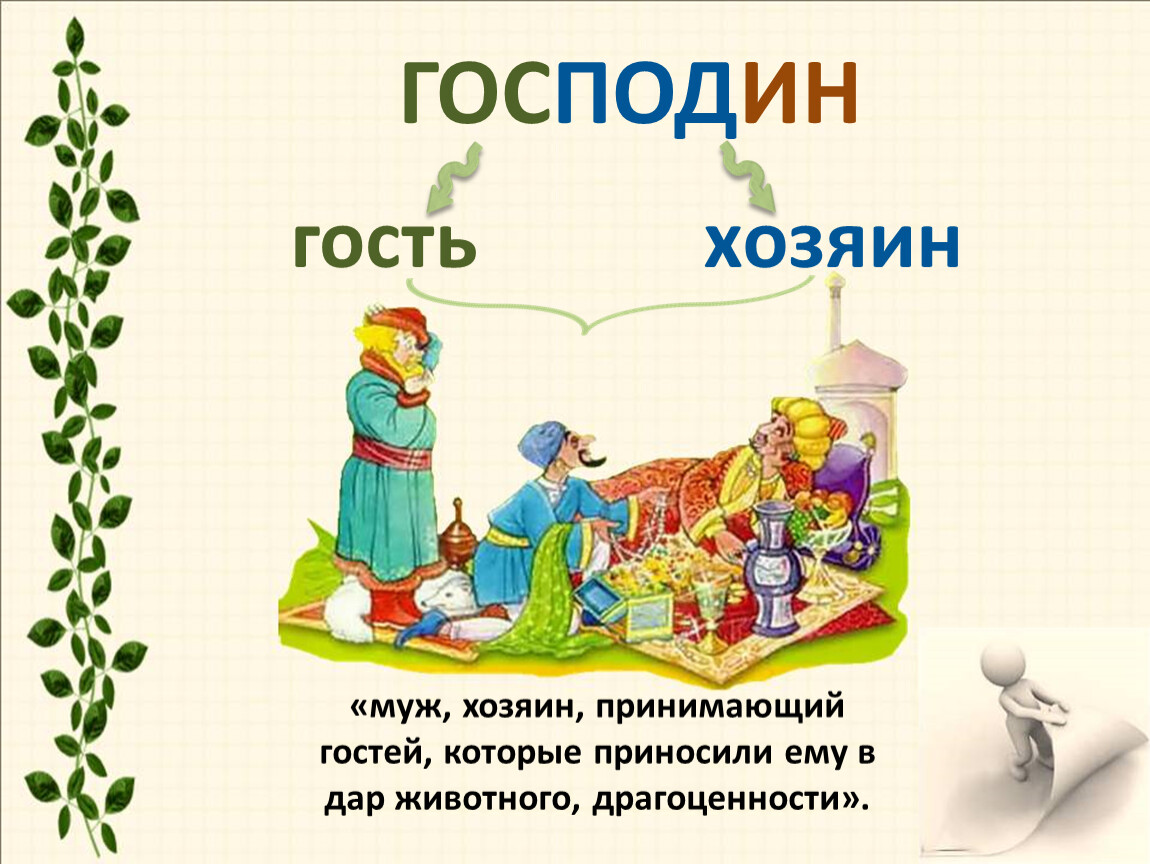 ГОСПОДИН

гость хозяин

«муж, хозяин, принимающий гостей, которые приносили ему в дар животного, драгоценности».